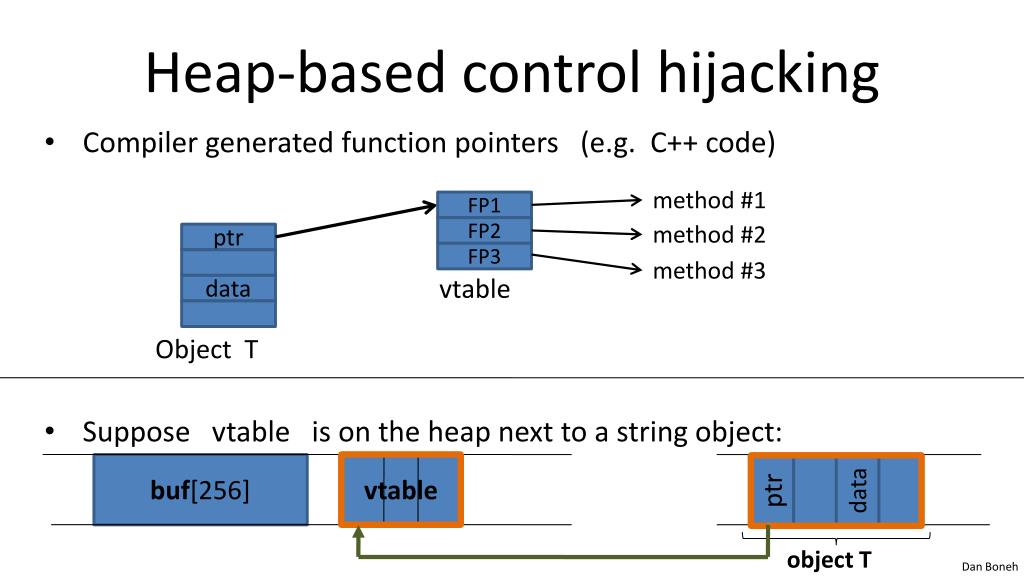 Heap-based control hijacking

• Compiler generated function pointers (e.g. C++ code)

ptr
data
Object T

FP1
FP2
FP3
vtable

method #1
method #2
method #3

• Suppose vtable is on the heap next to a string object:

buf[256]

vtable

ptr
data

object T

Dan Boneh